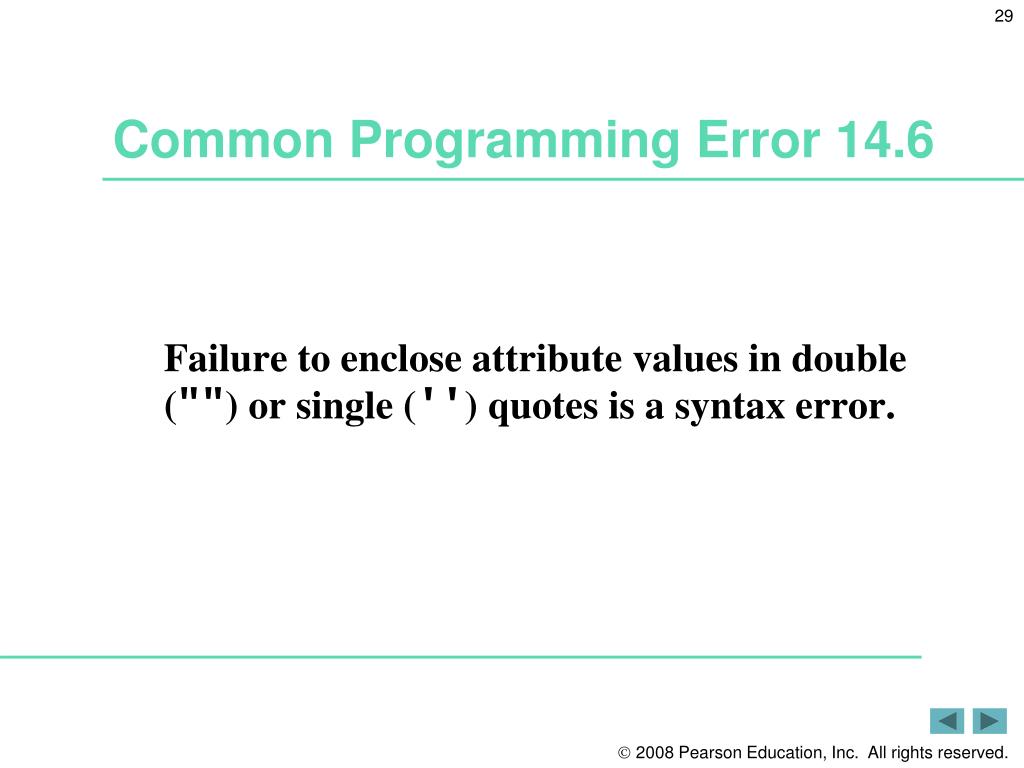 29

Common Programming Error 14.6

Failure to enclose attribute values in double ("") or single ('') quotes is a syntax error.

© 2008 Pearson Education, Inc. All rights reserved.